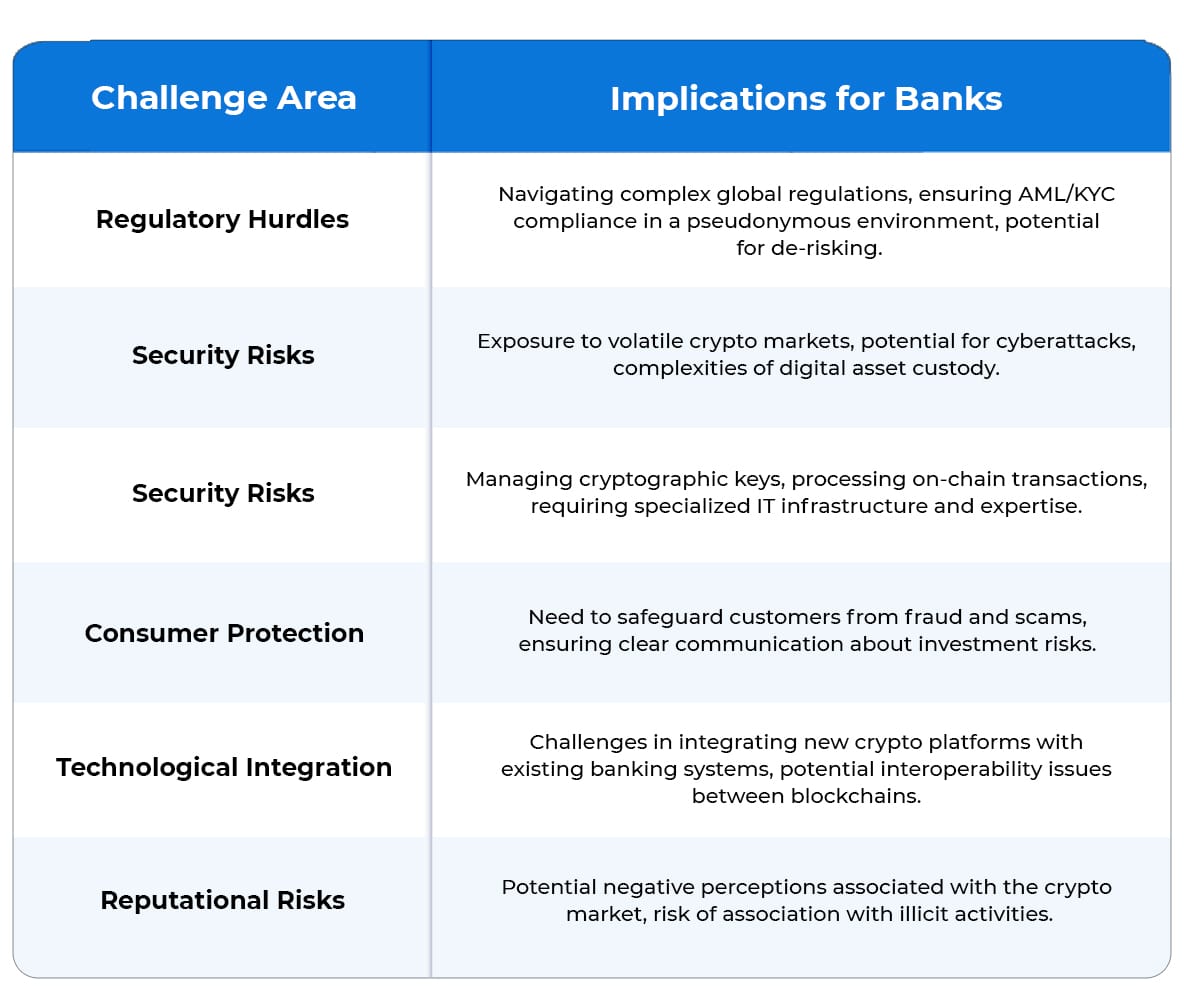 | Challenge Area | Implications for Banks |
|---|---|
| Regulatory Hurdles | Navigating complex global regulations, ensuring AML/KYC compliance in a pseudonymous environment, potential for de-risking. |
| Security Risks | Exposure to volatile crypto markets, potential for cyberattacks, complexities of digital asset custody. |
| Security Risks | Managing cryptographic keys, processing on-chain transactions, requiring specialized IT infrastructure and expertise. |
| Consumer Protection | Need to safeguard customers from fraud and scams, ensuring clear communication about investment risks. |
| Technological Integration | Challenges in integrating new crypto platforms with existing banking systems, potential interoperability issues between blockchains. |
| Reputational Risks | Potential negative perceptions associated with the crypto market, risk of association with illicit activities. |